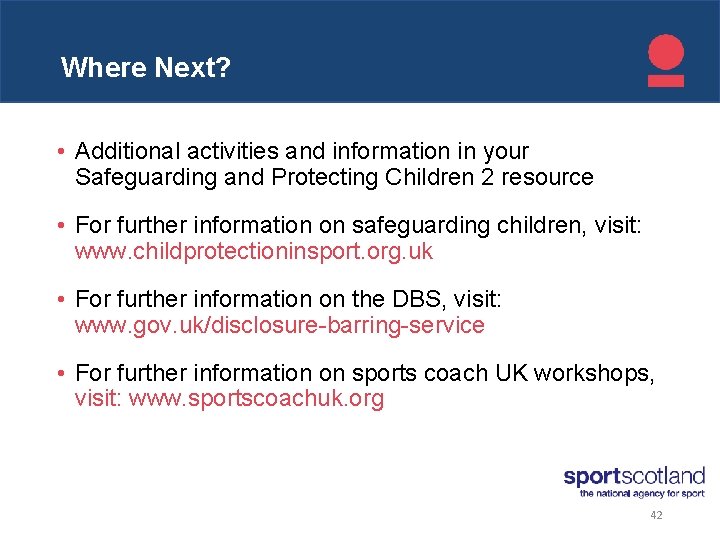 Where Next?

• Additional activities and information in your Safeguarding and Protecting Children 2 resource

• For further information on safeguarding children, visit: www.childprotectioninsport.org.uk

• For further information on the DBS, visit: www.gov.uk/disclosure-barring-service

• For further information on sports coach UK workshops, visit: www.sportscoachuk.org

sportscotland
the national agency for sport

42